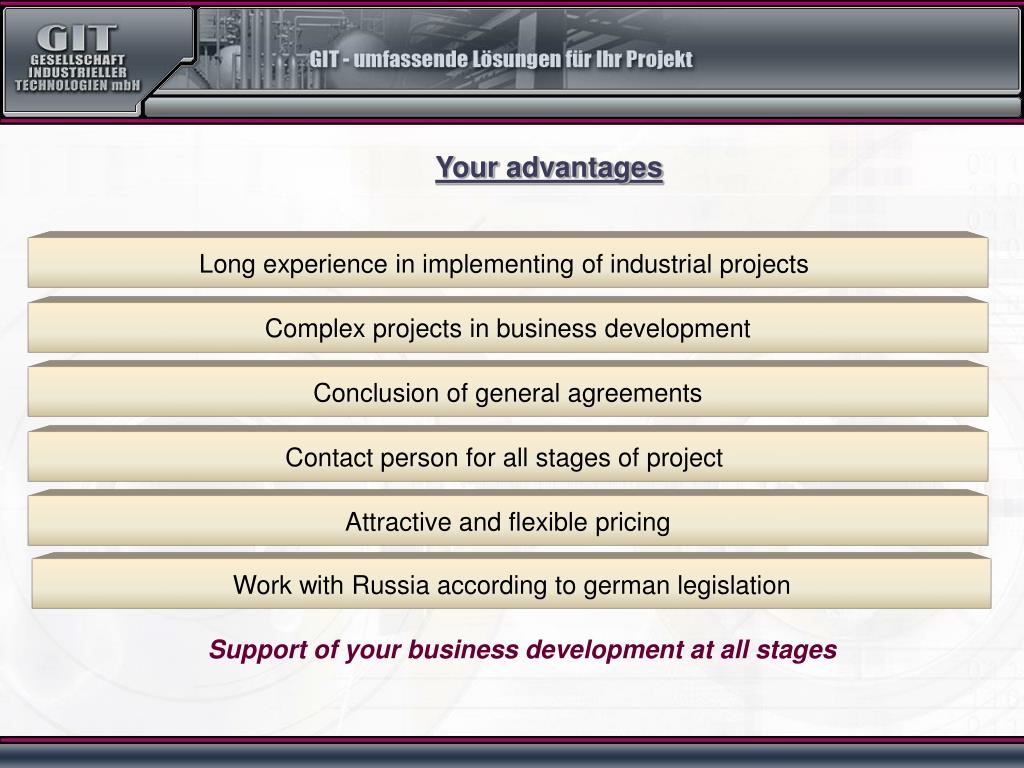 GIT
GESELLSCHAFT INDUSTRIELLER TECHNOLOGIEN mbH

GIT - umfassende Lösungen für Ihr Projekt

Your advantages

Long experience in implementing of industrial projects

Complex projects in business development

Conclusion of general agreements

Contact person for all stages of project

Attractive and flexible pricing

Work with Russia according to german legislation

Support of your business development at all stages